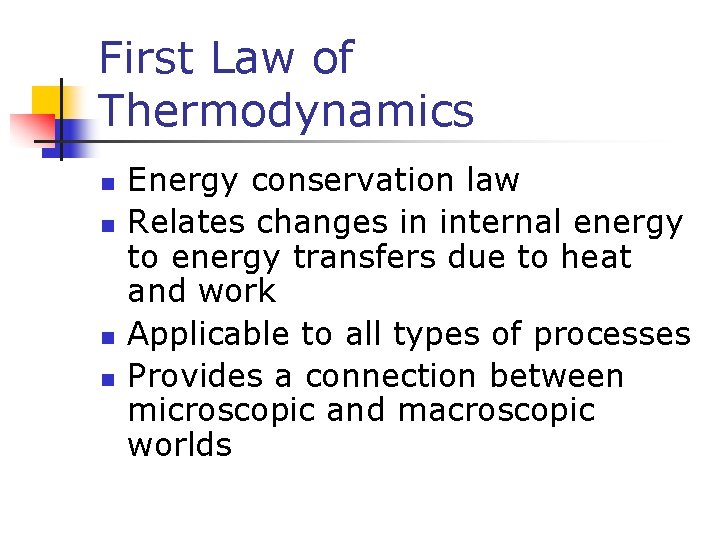 First Law of Thermodynamics

- Energy conservation law
- Relates changes in internal energy to energy transfers due to heat and work
- Applicable to all types of processes
- Provides a connection between microscopic and macroscopic worlds